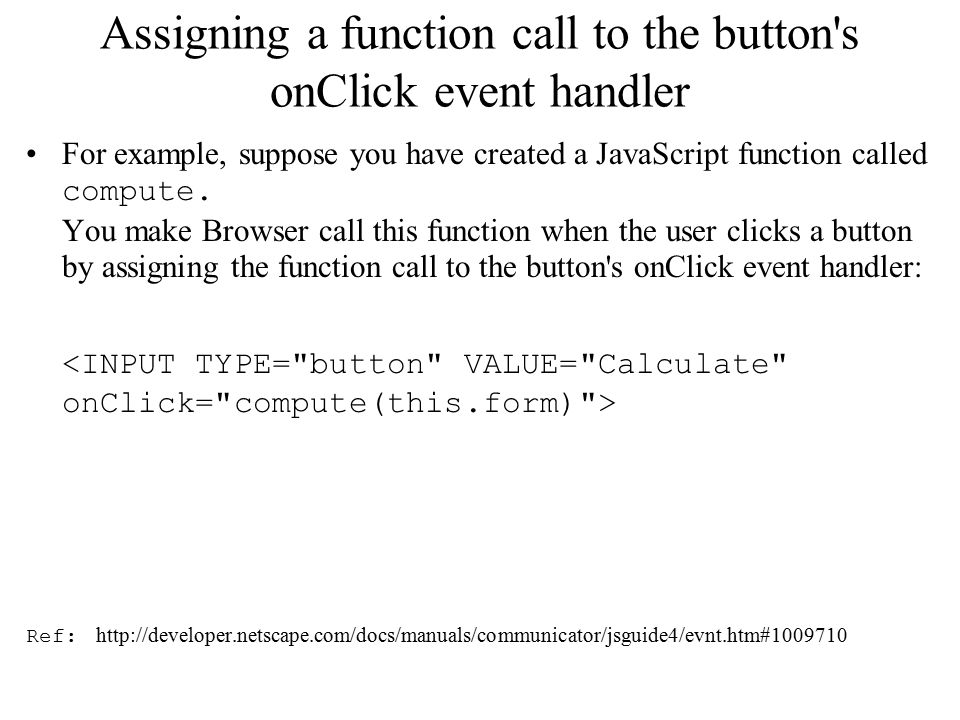 Assigning a function call to the button's onClick event handler

• For example, suppose you have created a JavaScript function called compute.
You make Browser call this function when the user clicks a button by assigning the function call to the button's onClick event handler:

<INPUT TYPE="button" VALUE="Calculate" onClick="compute(this.form)">

Ref: http://developer.netscape.com/docs/manuals/communicator/jsguide4/evnt.htm#1009710